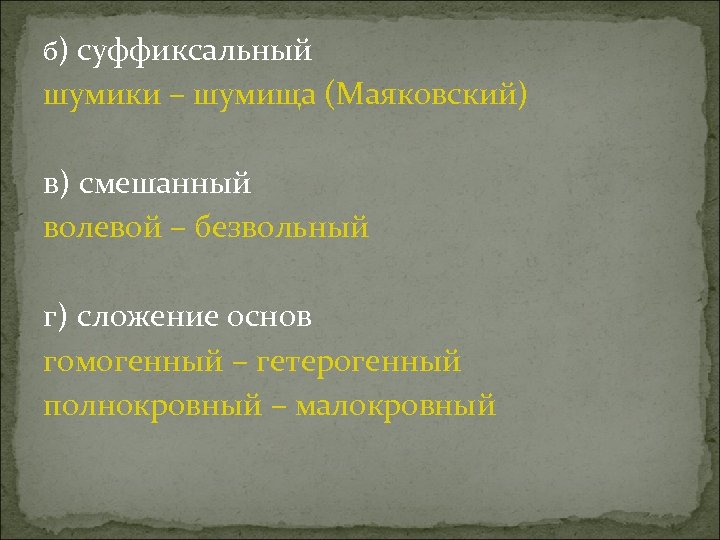 б) суффиксальный
шумики – шумища (Маяковский)

в) смешанный
волевой – безвольный

г) сложение основ
гомогенный – гетерогенный
полнокровный – малокровный